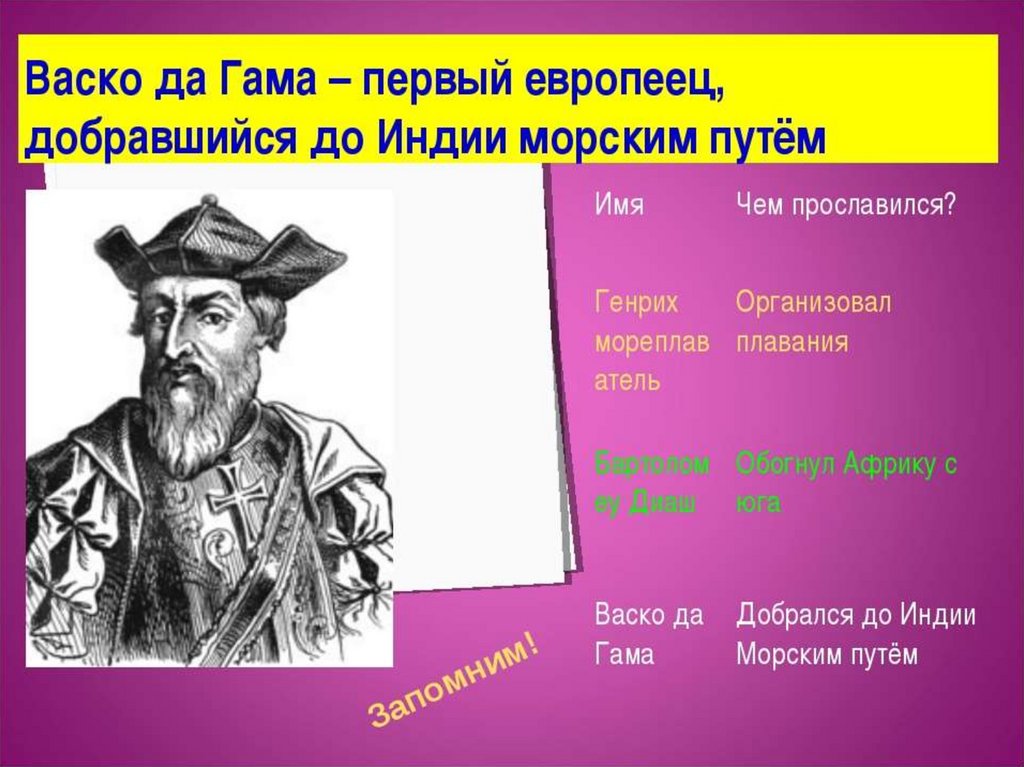 Васко да Гама – первый европеец, добравшийся до Индии морским путём

| Имя | Чем прославился? |
|---|---|
| Генрих мореплаватель | Организовал плавания |
| Бартоломеу Диаш | Обогнул Африку с юга |
| Васко да Гама | Добрался до Индии Морским путём |

Запомним!